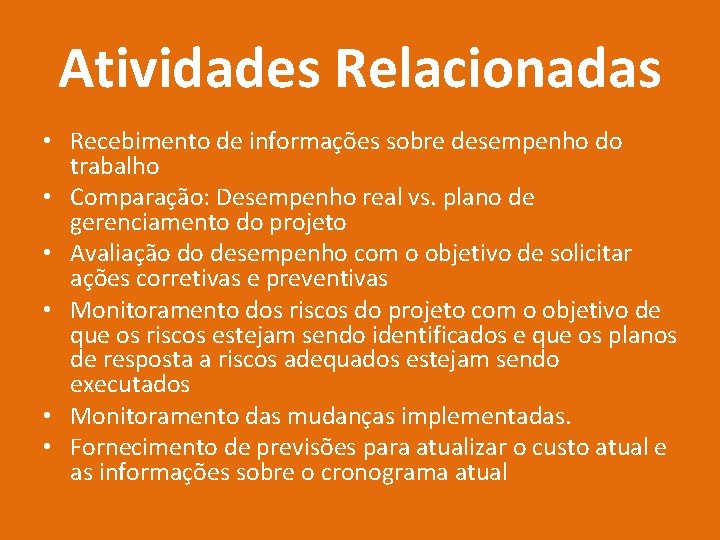 Atividades Relacionadas

• Recebimento de informações sobre desempenho do trabalho
• Comparação: Desempenho real vs. plano de gerenciamento do projeto
• Avaliação do desempenho com o objetivo de solicitar ações corretivas e preventivas
• Monitoramento dos riscos do projeto com o objetivo de que os riscos estejam sendo identificados e que os planos de resposta a riscos adequados estejam sendo executados
• Monitoramento das mudanças implementadas.
• Fornecimento de previsões para atualizar o custo atual e as informações sobre o cronograma atual